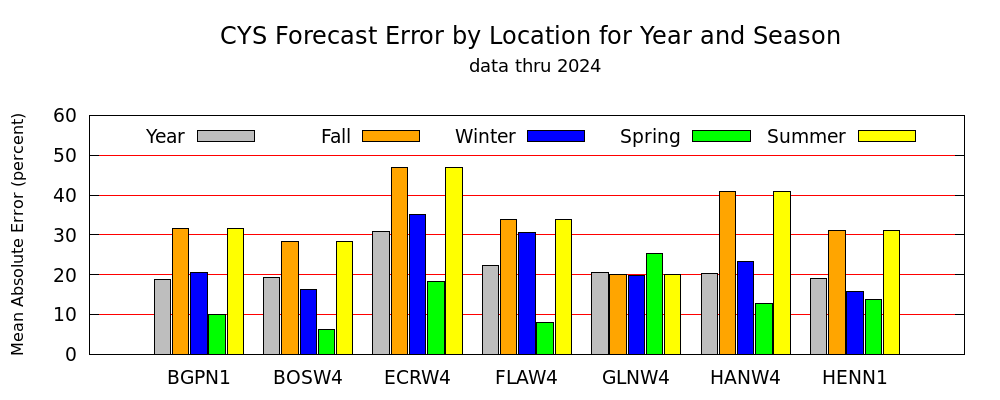 CYS Forecast Error by Location for Year and Season
data thru 2024

Mean Absolute Error (percent)

60
50
40
30
20
10
0

Year
Fall
Winter
Spring
Summer

BGPN1
BOSW4
ECRW4
FLAW4
GLNW4
HANW4
HENN1